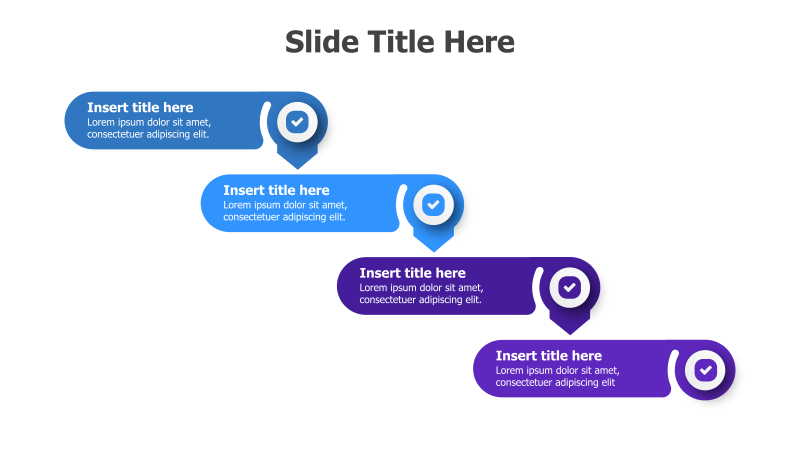 Slide Title Here

Insert title here
Lorem ipsum dolor sit amet, consectetuer adipiscing elit.

Insert title here
Lorem ipsum dolor sit amet, consectetuer adipiscing elit.

Insert title here
Lorem ipsum dolor sit amet, consectetuer adipiscing elit.

Insert title here
Lorem ipsum dolor sit amet, consectetuer adipiscing elit